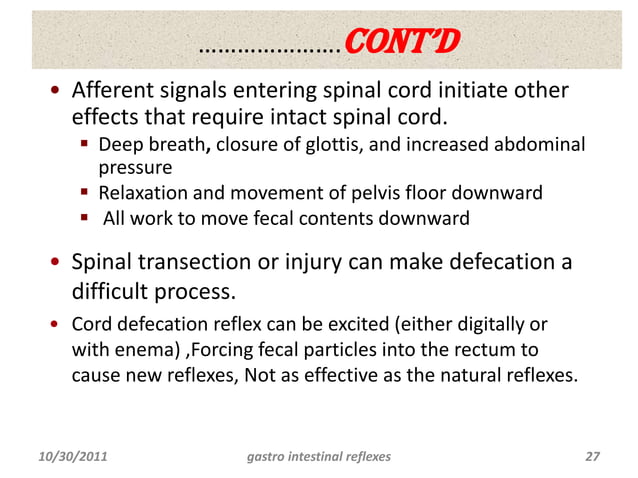 …………………CONT'D

• Afferent signals entering spinal cord initiate other effects that require intact spinal cord.
  ▪ Deep breath, closure of glottis, and increased abdominal pressure
  ▪ Relaxation and movement of pelvis floor downward
  ▪ All work to move fecal contents downward

• Spinal transection or injury can make defecation a difficult process.

• Cord defecation reflex can be excited (either digitally or with enema) ,Forcing fecal particles into the rectum to cause new reflexes, Not as effective as the natural reflexes.

10/30/2011 gastro intestinal reflexes 27